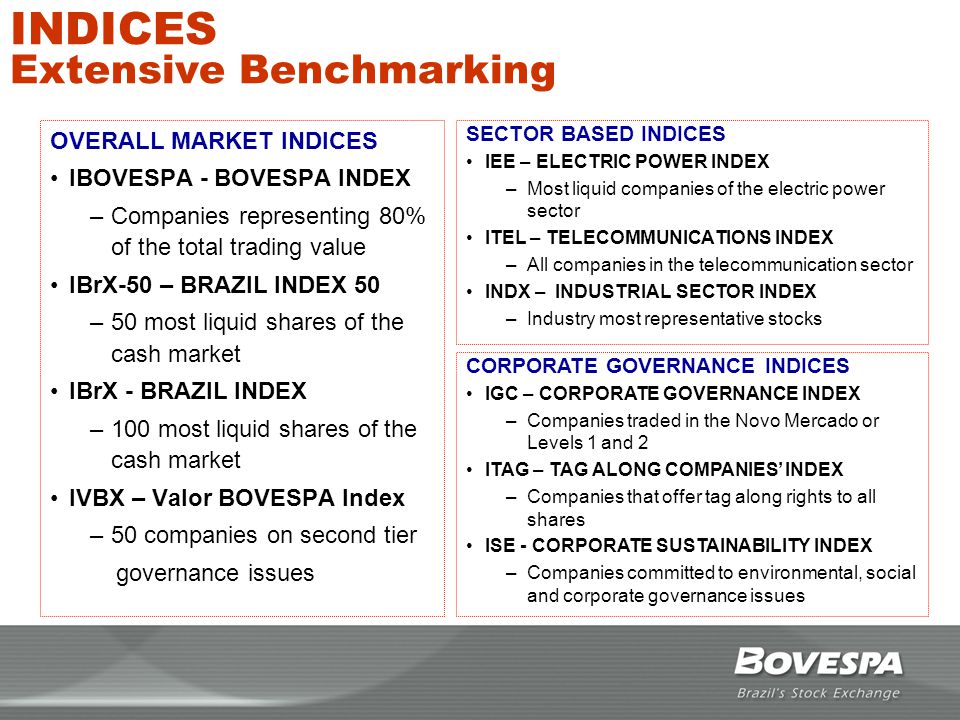 INDICES
Extensive Benchmarking

OVERALL MARKET INDICES
• IBOVESPA - BOVESPA INDEX
– Companies representing 80% of the total trading value
• IBrX-50 – BRAZIL INDEX 50
– 50 most liquid shares of the cash market
• IBrX - BRAZIL INDEX
– 100 most liquid shares of the cash market
• IVBX – Valor BOVESPA Index
– 50 companies on second tier governance issues

SECTOR BASED INDICES
• IEE – ELECTRIC POWER INDEX
– Most liquid companies of the electric power sector
• ITEL – TELECOMMUNICATIONS INDEX
– All companies in the telecommunication sector
• INDX – INDUSTRIAL SECTOR INDEX
– Industry most representative stocks

CORPORATE GOVERNANCE INDICES
• IGC – CORPORATE GOVERNANCE INDEX
– Companies traded in the Novo Mercado or Levels 1 and 2
• ITAG – TAG ALONG COMPANIES' INDEX
– Companies that offer tag along rights to all shares
• ISE - CORPORATE SUSTAINABILITY INDEX
– Companies committed to environmental, social and corporate governance issues

BOVESPA
Brazil's Stock Exchange